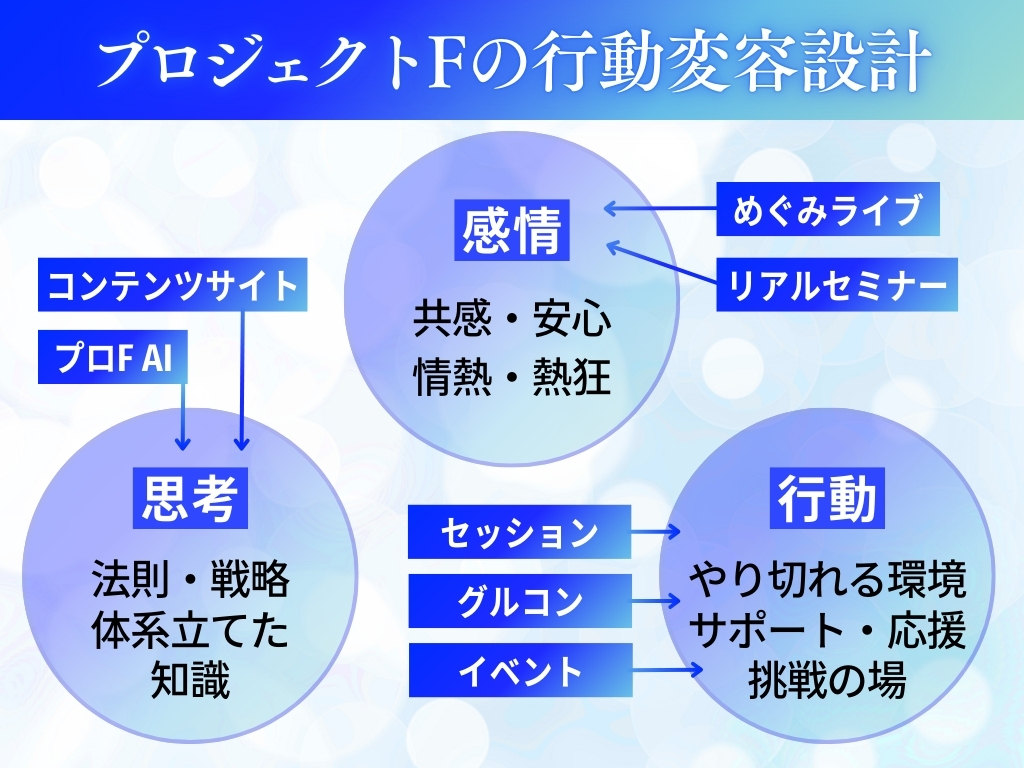 プロジェクトFの行動変容設計

感情

共感・安心
情熱・熱狂

めぐみライブ

リアルセミナー

コンテンツサイト

プロF AI

思考

法則・戦略
体系立てた
知識

セッション

グルコン

イベント

行動

やり切れる環境
サポート・応援
挑戦の場